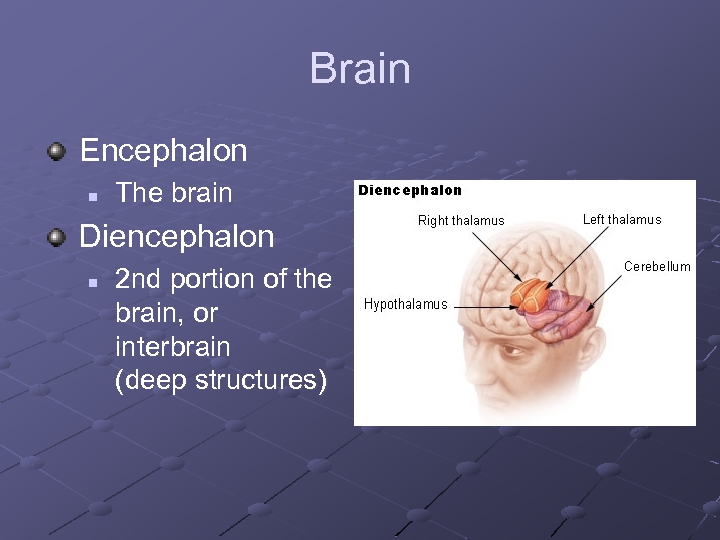 Brain

Encephalon

The brain

Diencephalon

2nd portion of the brain, or interbrain (deep structures)

Diencephalon

Right thalamus

Left thalamus

Cerebellum

Hypothalamus